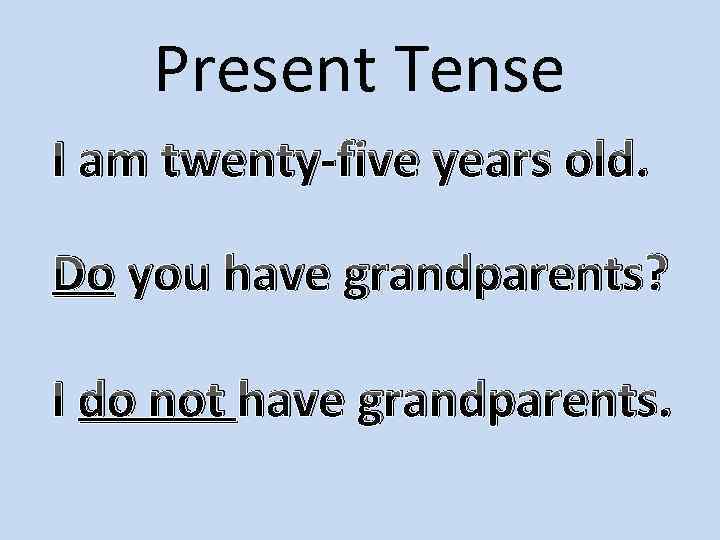 Present Tense

I am twenty-five years old.

Do you have grandparents?

I do not have grandparents.